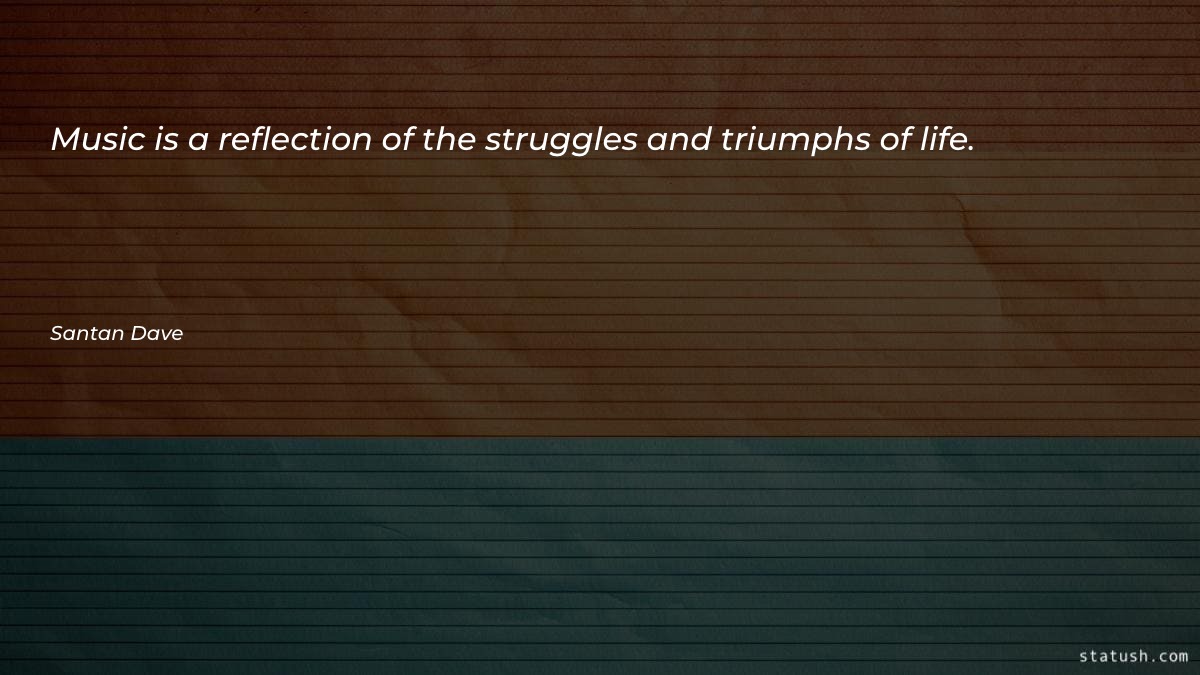 Music is a reflection of the struggles and triumphs of life.

Santan Dave

statush.com